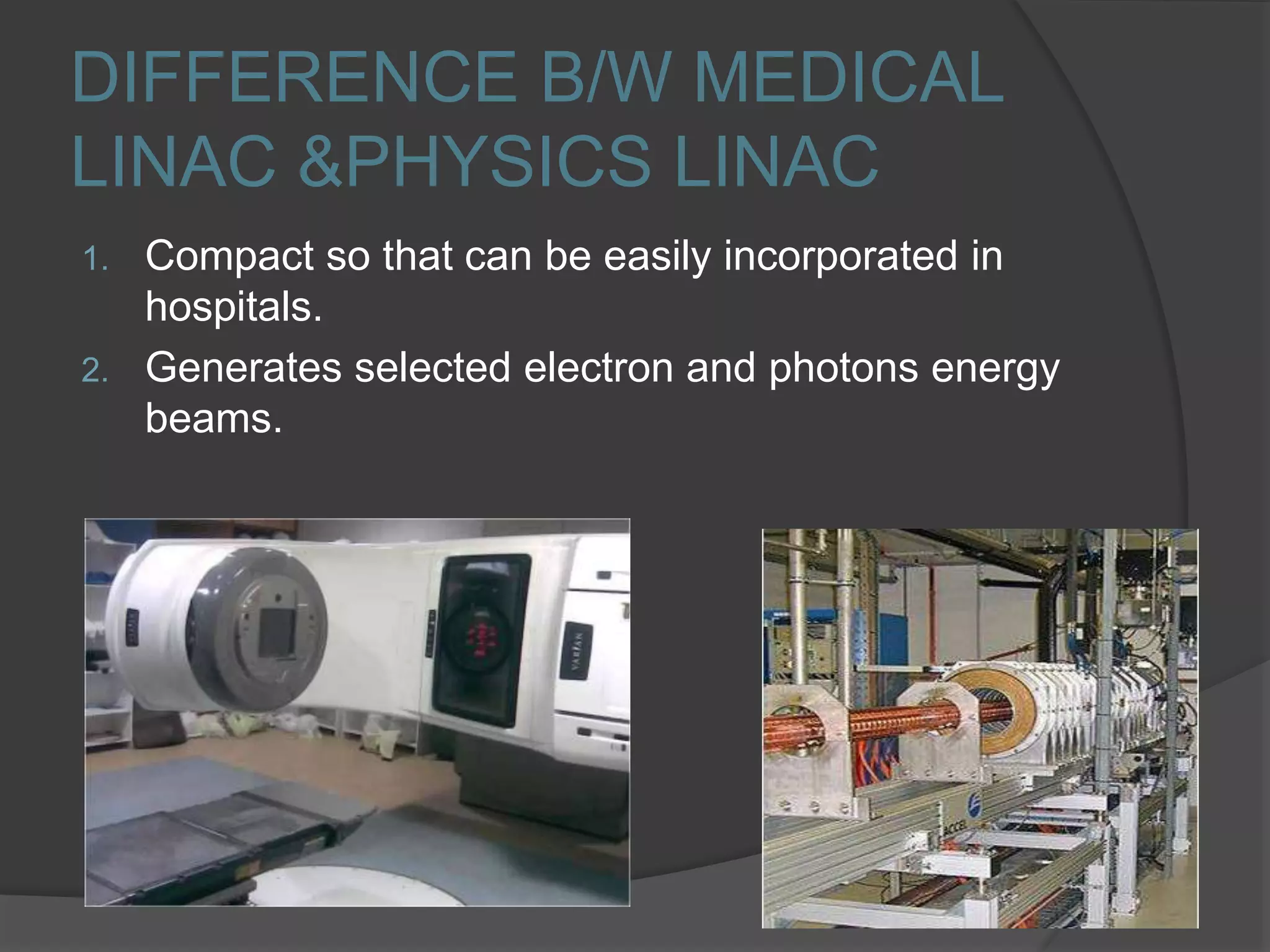 DIFFERENCE B/W MEDICAL LINAC &PHYSICS LINAC

1. Compact so that can be easily incorporated in hospitals.
2. Generates selected electron and photons energy beams.

VARIAN

ACCEL